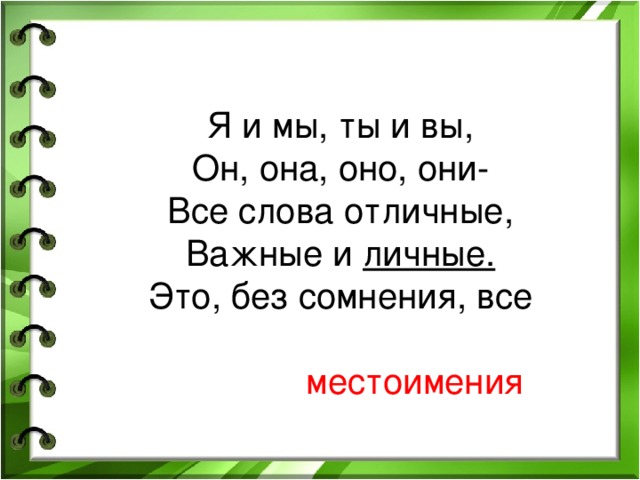 Я и мы, ты и вы,
Он, она, оно, они-
Все слова отличные,
Важные и личные.
Это, без сомнения, все

местоимения